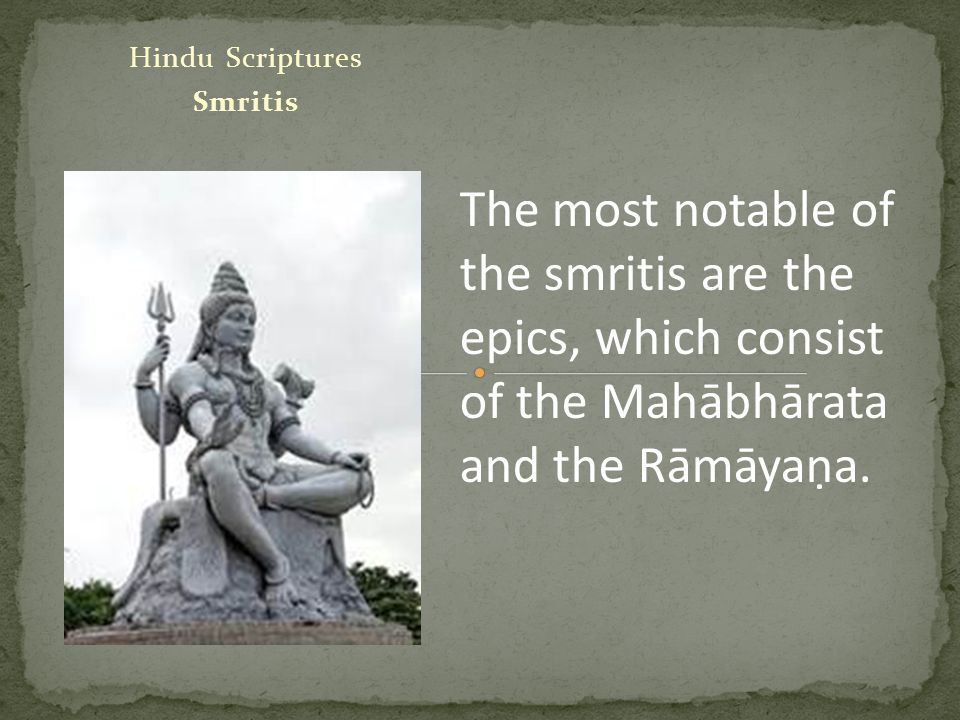 Hindu Scriptures
Smritis

The most notable of the smritis are the epics, which consist of the Mahābhārata and the Rāmāyaṇa.